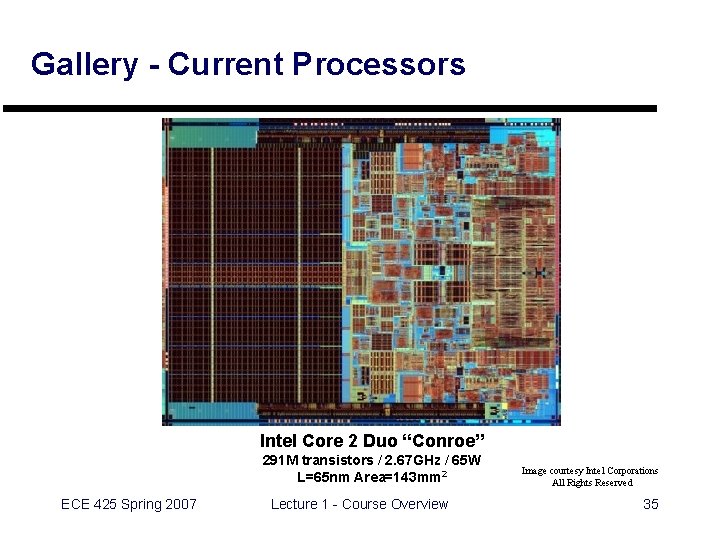 Gallery - Current Processors

Intel Core 2 Duo “Conroe”
291M transistors / 2.67GHz / 65W
L=65nm Area=143mm$^2$

Image courtesy Intel Corporations
All Rights Reserved

ECE 425 Spring 2007

Lecture 1 - Course Overview

35